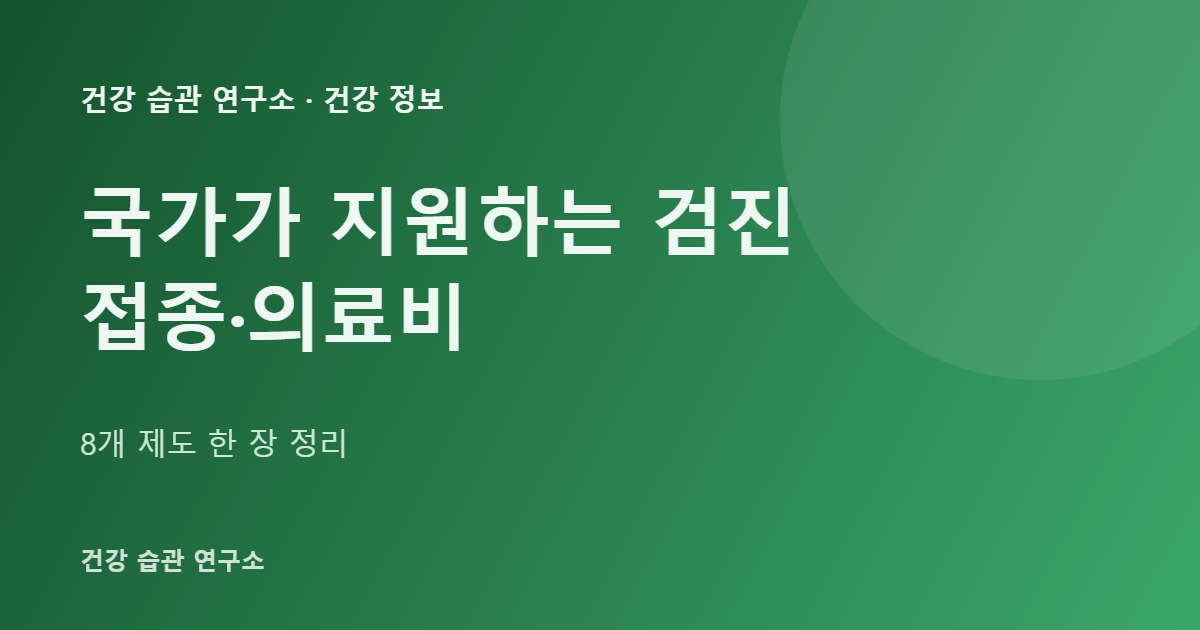 건강 습관 연구소 · 건강 정보

국가가 지원하는 검진 접종·의료비

8개 제도 한 장 정리

건강 습관 연구소